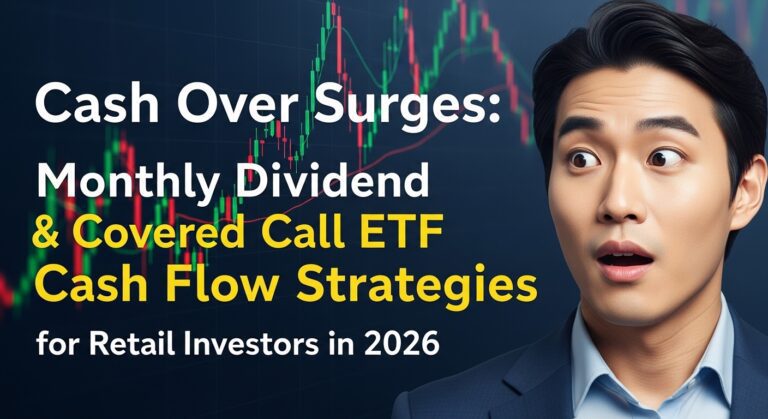 Cash Over Surges:
Monthly Dividend
& Covered Call ETF
Cash Flow Strategies
for Retail Investors in 2026